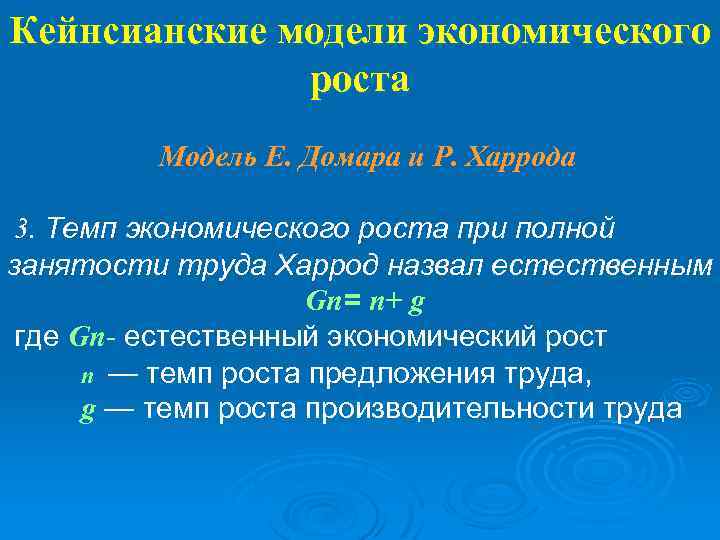 Кейнсианские модели экономического роста

Модель Е. Домара и Р. Харрода

3. Темп экономического роста при полной занятости труда Харрод назвал естественным

$Gn = n + g$

где $Gn$- естественный экономический рост

$n$ — темп роста предложения труда,

$g$ — темп роста производительности труда